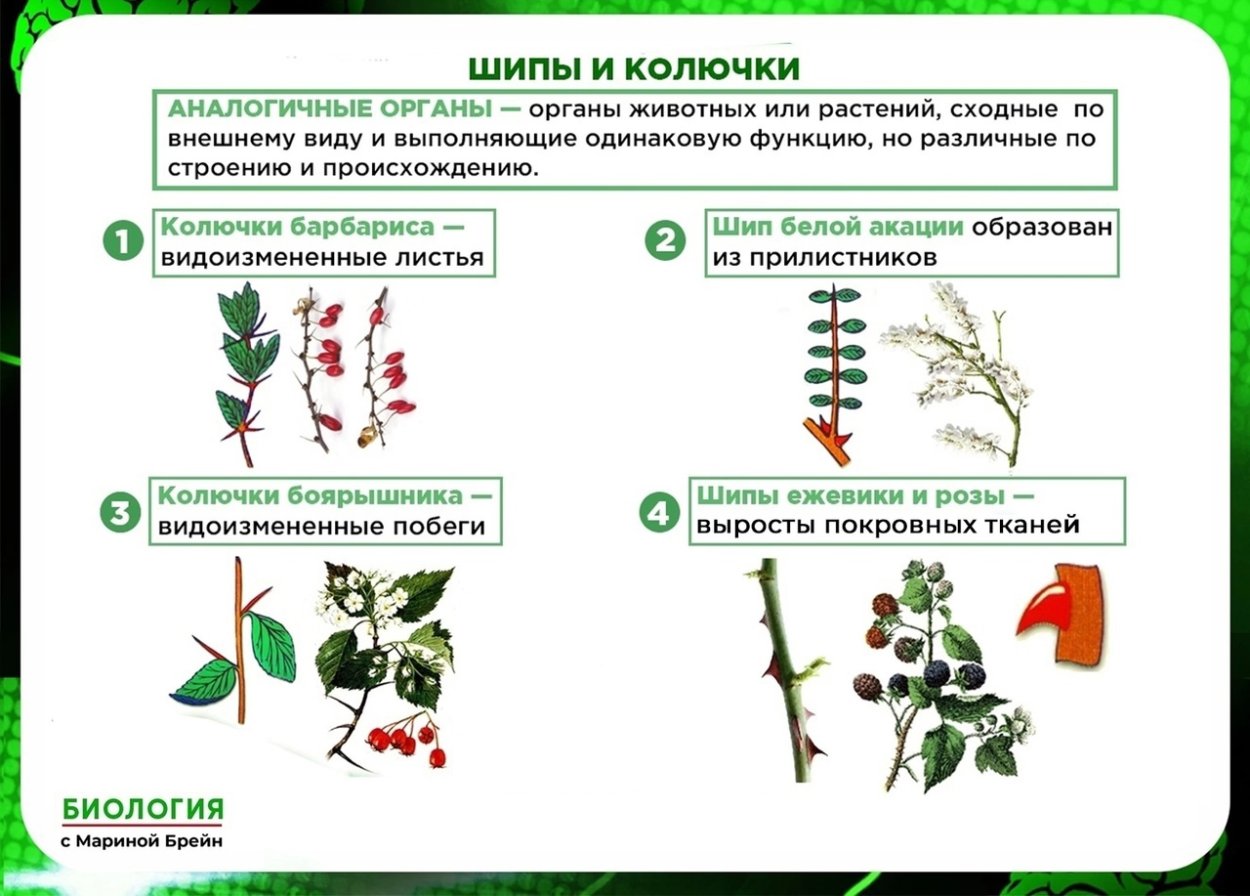 ШИПЫ И КОЛЮЧКИ

АНАЛОГИЧНЫЕ ОРГАНЫ — органы животных или растений, сходные по внешнему виду и выполняющие одинаковую функцию, но различные по строению и происхождению.

1 Колючки барбариса — видоизмененные листья

2 Шип белой акации образован из прилистников

3 Колючки боярышника — видоизмененные побеги

4 Шипы ежевики и розы — выросты покровных тканей

БИОЛОГИЯ
с Мариной Брейн